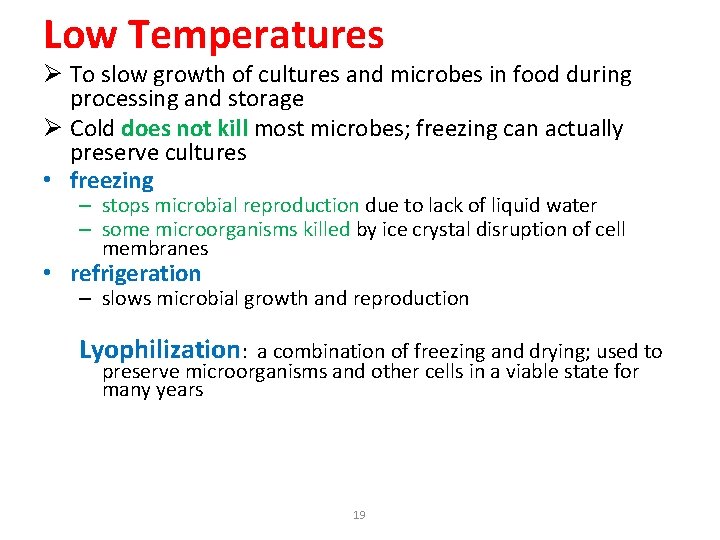 Low Temperatures

➢ To slow growth of cultures and microbes in food during processing and storage

➢ Cold does not kill most microbes; freezing can actually preserve cultures

• freezing
– stops microbial reproduction due to lack of liquid water
– some microorganisms killed by ice crystal disruption of cell membranes

• refrigeration
– slows microbial growth and reproduction

Lyophilization: a combination of freezing and drying; used to preserve microorganisms and other cells in a viable state for many years

19